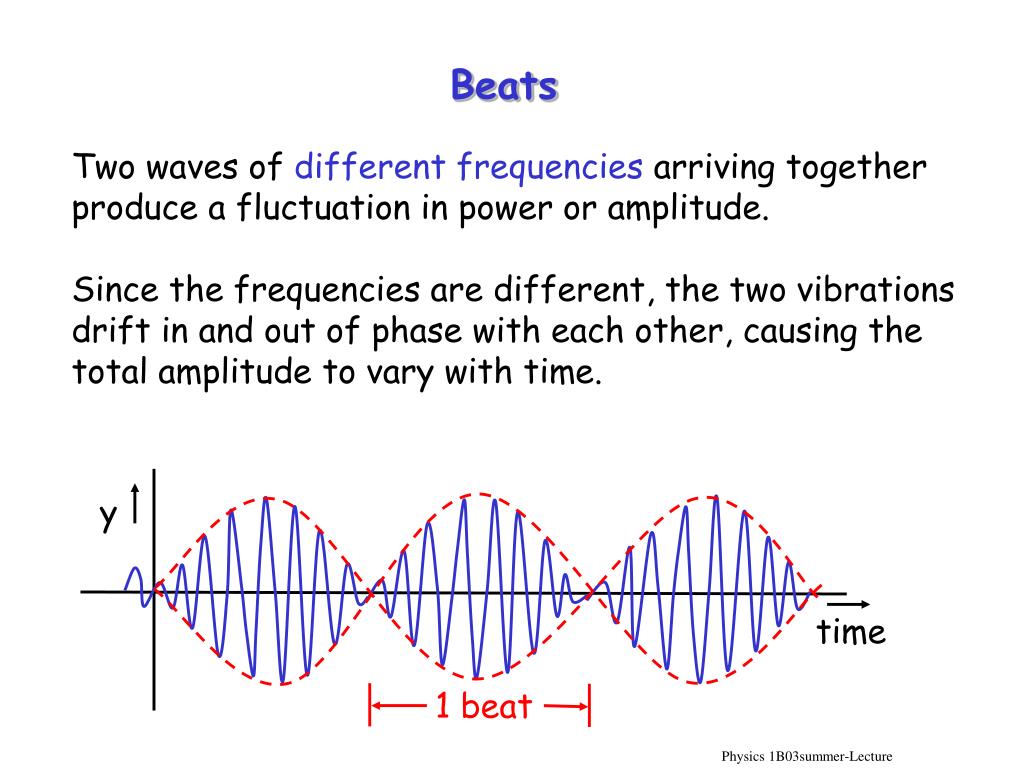 Beats

Two waves of different frequencies arriving together produce a fluctuation in power or amplitude.

Since the frequencies are different, the two vibrations drift in and out of phase with each other, causing the total amplitude to vary with time.

y

time

1 beat

Physics 1B03summer-Lecture